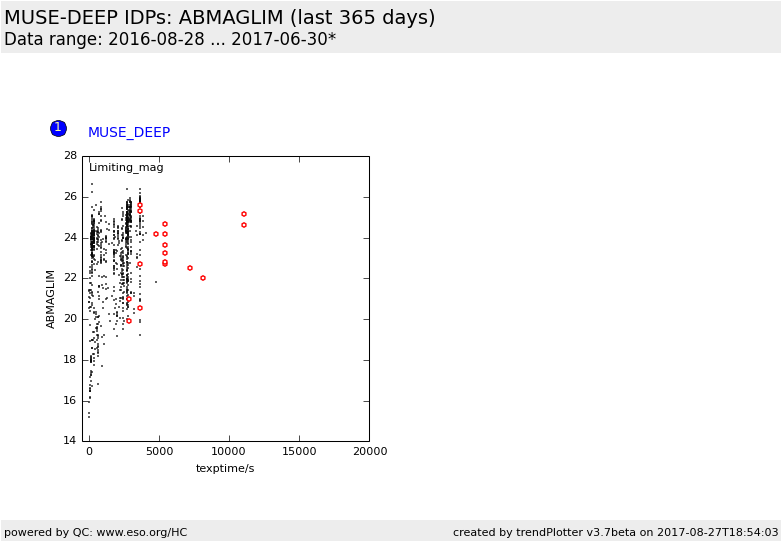 MUSE-DEEP IDPs: ABMAGLIM (last 365 days)
Data range: 2016-08-28 ... 2017-06-30*

1 MUSE_DEEP

Limiting_mag

ABMAGLIM

28
26
24
22
20
18
16
14

0 5000 10000 15000 20000

texptime/s

powered by QC: www.eso.org/HC

created by trendPlotter v3.7beta on 2017-08-27T18:54:03